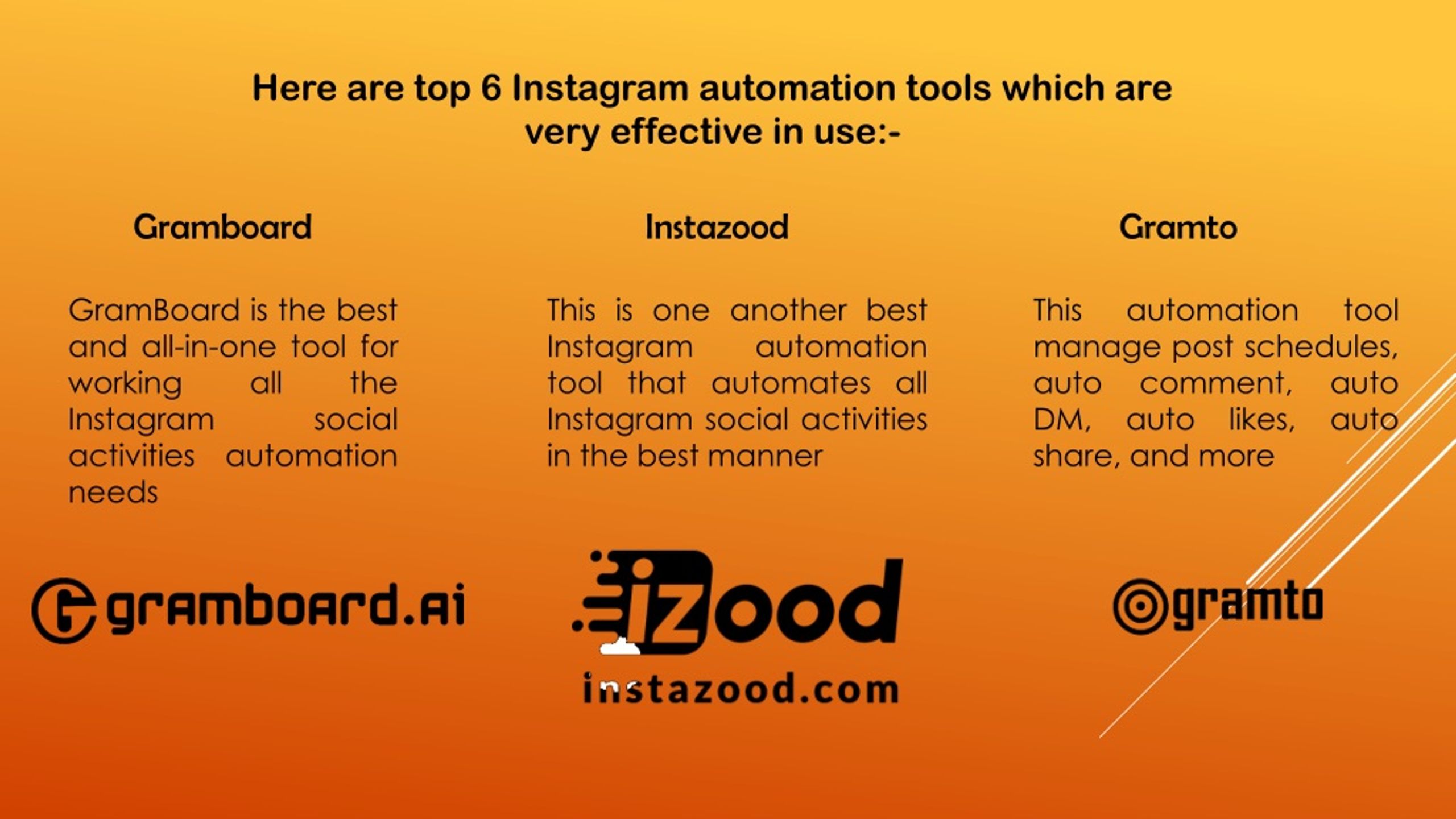 Here are top 6 Instagram automation tools which are very effective in use:-

Gramboard

GramBoard is the best and all-in-one tool for working all the Instagram social activities automation needs

gramboard.ai

Instazood

This is one another best Instagram automation tool that automates all Instagram social activities in the best manner

izood

instazood.com

Gramto

This automation tool manage post schedules, auto comment, auto DM, auto likes, auto share, and more

gramto